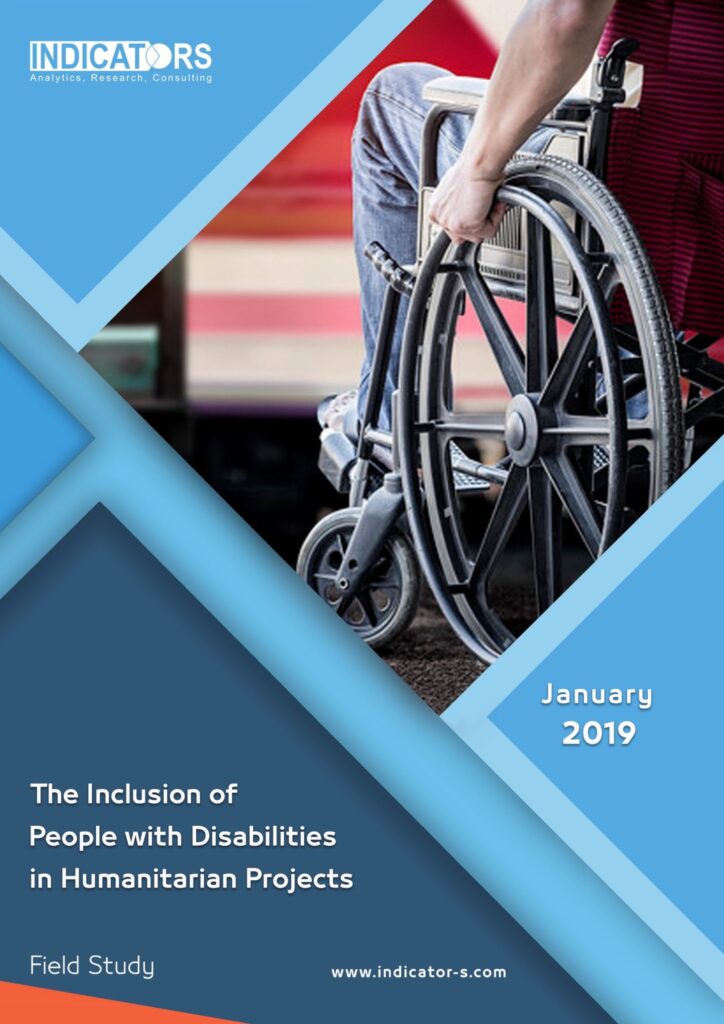 INDICATORS
Analytics, Research, Consulting

January
2019

The Inclusion of
People with Disabilities
in Humanitarian Projects

Field Study

www.indicator-s.com